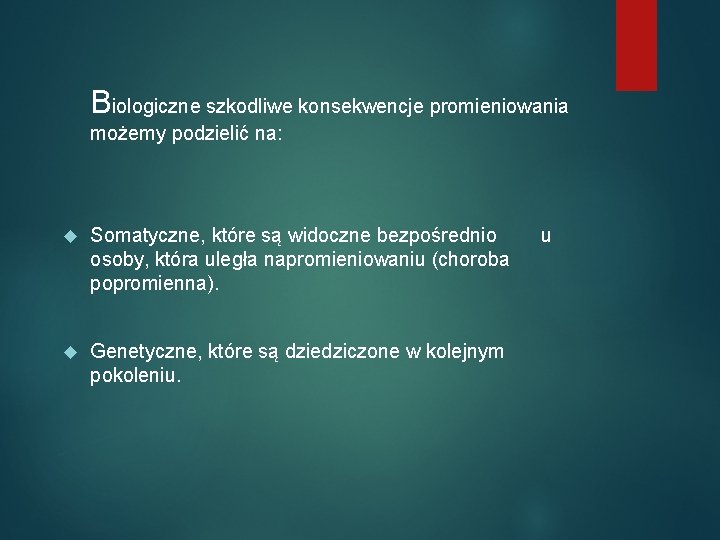 Biologiczne szkodliwe konsekwencje promieniowania możemy podzielić na:

Somatyczne, które są widoczne bezpośrednio u osoby, która uległa napromieniowaniu (choroba popromienna).

Genetyczne, które są dziedziczone w kolejnym pokoleniu.